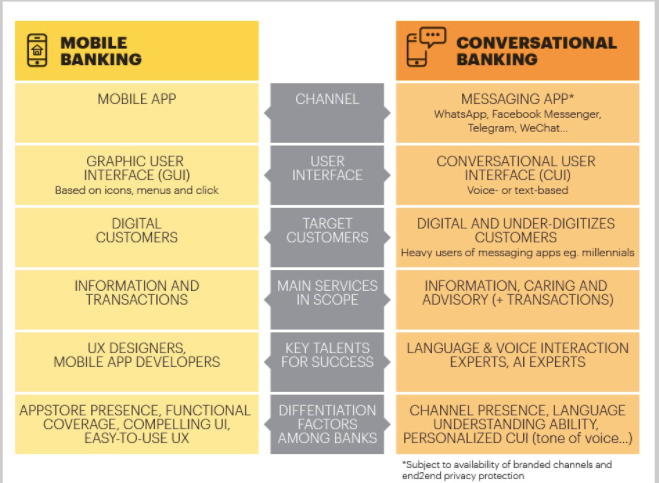 | MOBILE BANKING | | CONVERSATIONAL BANKING |
|---|---|---|
| MOBILE APP | CHANNEL | MESSAGING APP* WhatsApp, Facebook Messenger, Telegram, WeChat... |
| GRAPHIC USER INTERFACE (GUI) Based on icons, menus and click | USER INTERFACE | CONVERSATIONAL USER INTERFACE (CUI) Voice- or text-based |
| DIGITAL CUSTOMERS | TARGET CUSTOMERS | DIGITAL AND UNDER-DIGITIZES CUSTOMERS Heavy users of messaging apps eg. millennials |
| INFORMATION AND TRANSACTIONS | MAIN SERVICES IN SCOPE | INFORMATION, CARING AND ADVISORY (+ TRANSACTIONS) |
| UX DESIGNERS, MOBILE APP DEVELOPERS | KEY TALENTS FOR SUCCESS | LANGUAGE & VOICE INTERACTION EXPERTS, AI EXPERTS |
| APPSTORE PRESENCE, FUNCTIONAL COVERAGE, COMPELLING UI, EASY-TO-USE UX | DIFFENTIATION FACTORS AMONG BANKS | CHANNEL PRESENCE, LANGUAGE UNDERSTANDING ABILITY, PERSONALIZED CUI (tone of voice...) |

*Subject to availability of branded channels and end2end privacy protection